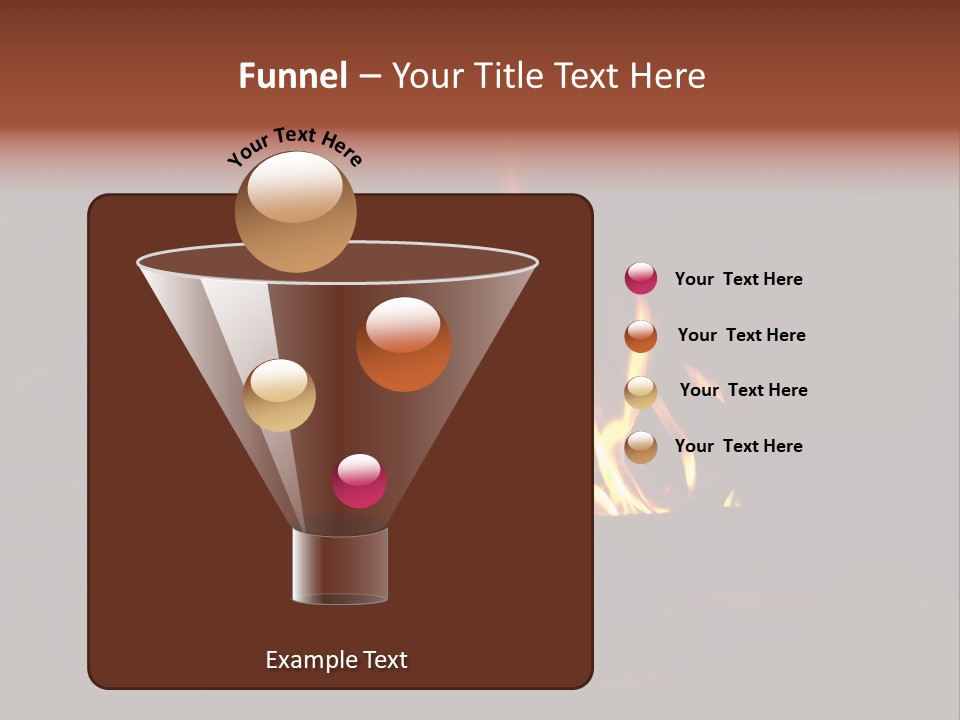 Funnel – Your Title Text Here

Your Text Here

Your Text Here

Your Text Here

Your Text Here

Your Text Here

Example Text